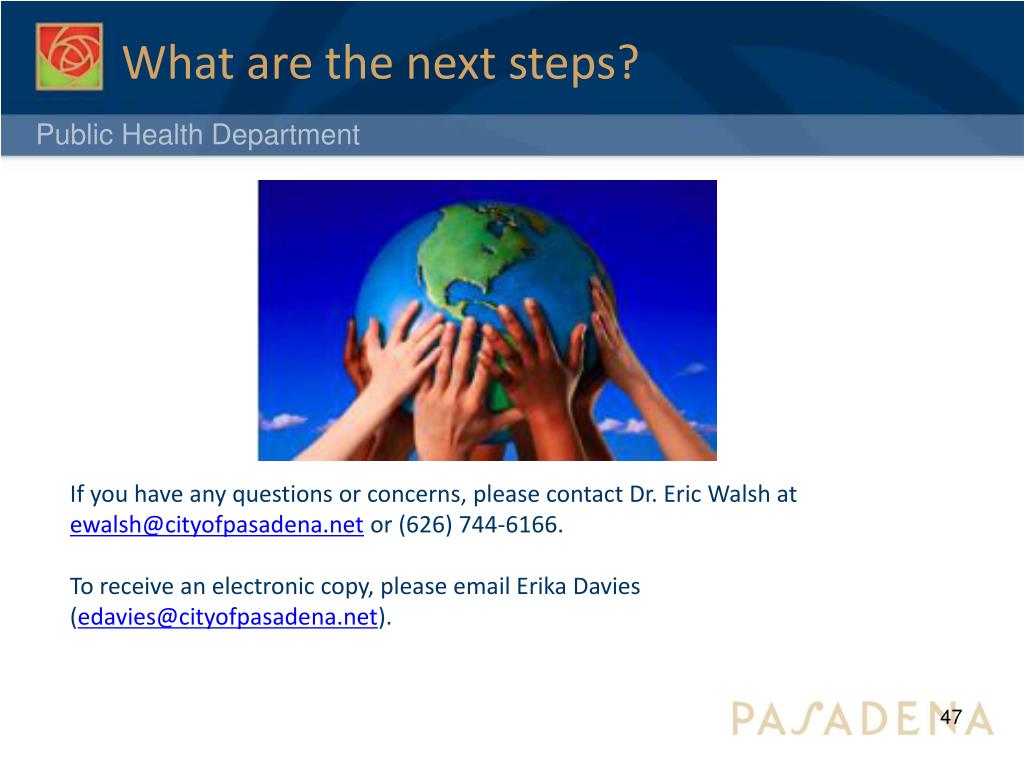 What are the next steps?

Public Health Department

If you have any questions or concerns, please contact Dr. Eric Walsh at ewalsh@cityofpasadena.net or (626) 744-6166.

To receive an electronic copy, please email Erika Davies (edavies@cityofpasadena.net).

PASADENA

47